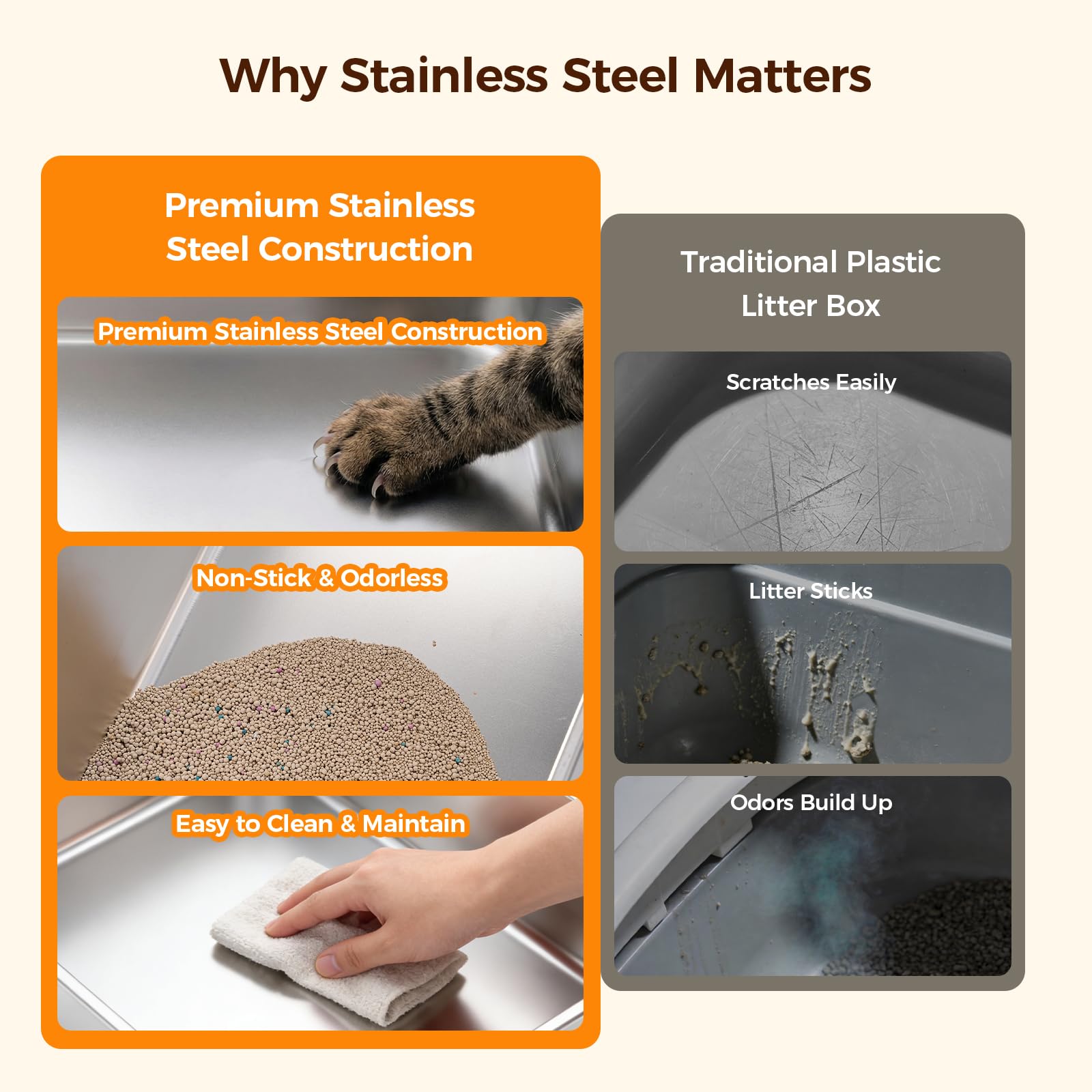 Why Stainless Steel Matters

Premium Stainless Steel Construction

Premium Stainless Steel Construction

Non-Stick & Odorless

Easy to Clean & Maintain

Traditional Plastic Litter Box

Scratches Easily

Litter Sticks

Odors Build Up